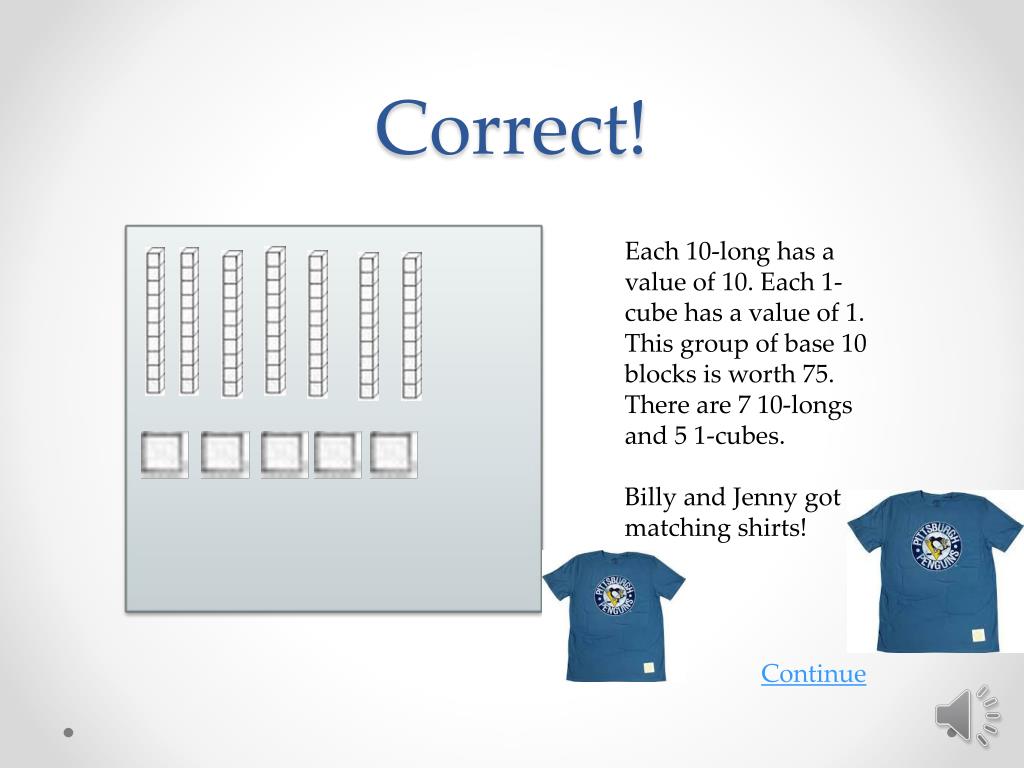 Correct!

Each 10-long has a value of 10. Each 1-cube has a value of 1. This group of base 10 blocks is worth 75. There are 7 10-longs and 5 1-cubes.

Billy and Jenny got matching shirts!

PITTSBURGH PENGUINS

PITTSBURGH PENGUINS

Continue